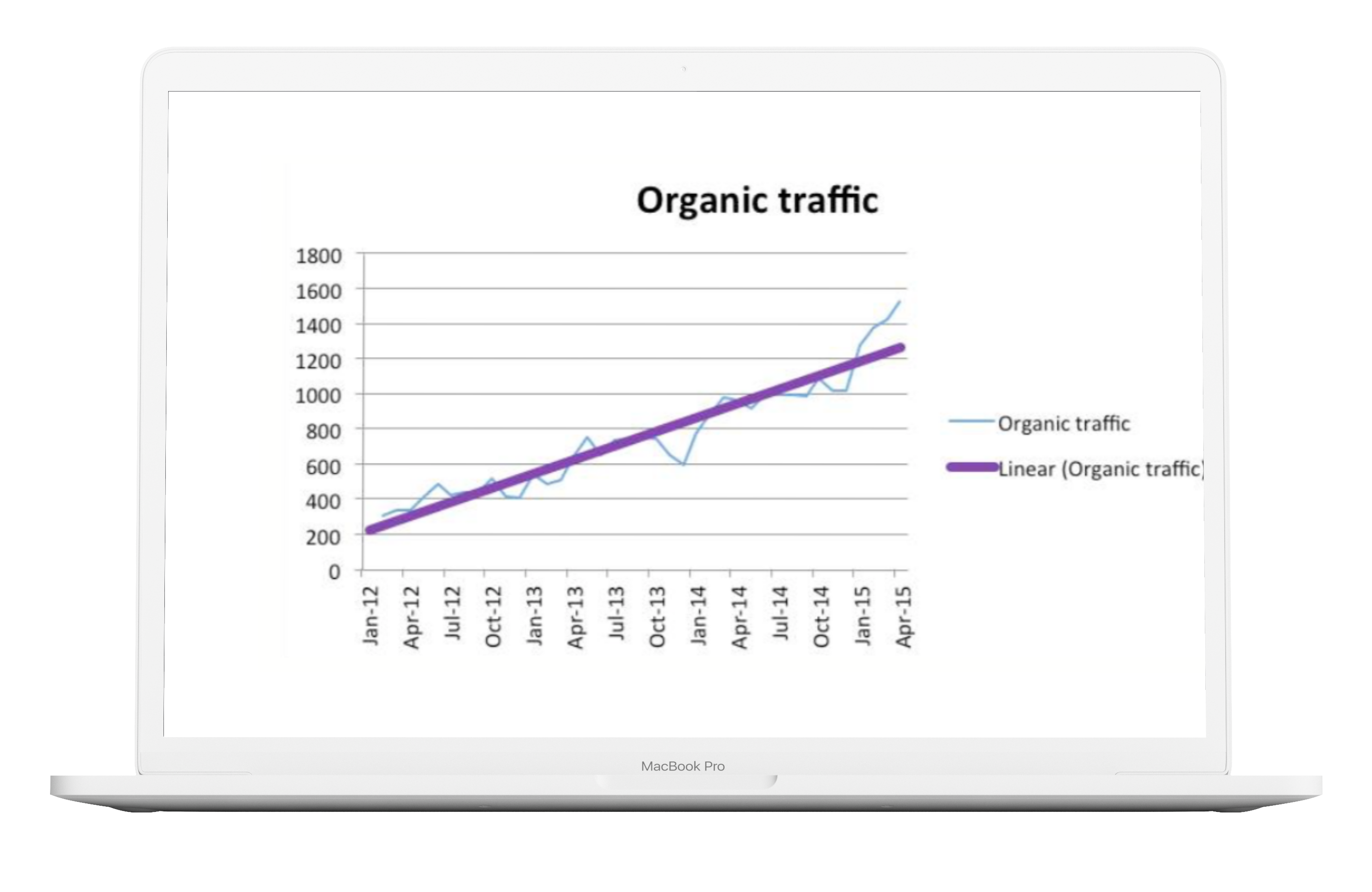 Organic traffic

1800
1600
1400
1200
1000
800
600
400
200
0

Jan-12
Apr-12
Jul-12
Oct-12
Jan-13
Apr-13
Jul-13
Oct-13
Jan-14
Apr-14
Jul-14
Oct-14
Jan-15
Apr-15

Organic traffic
Linear (Organic traffic)

MacBook Pro